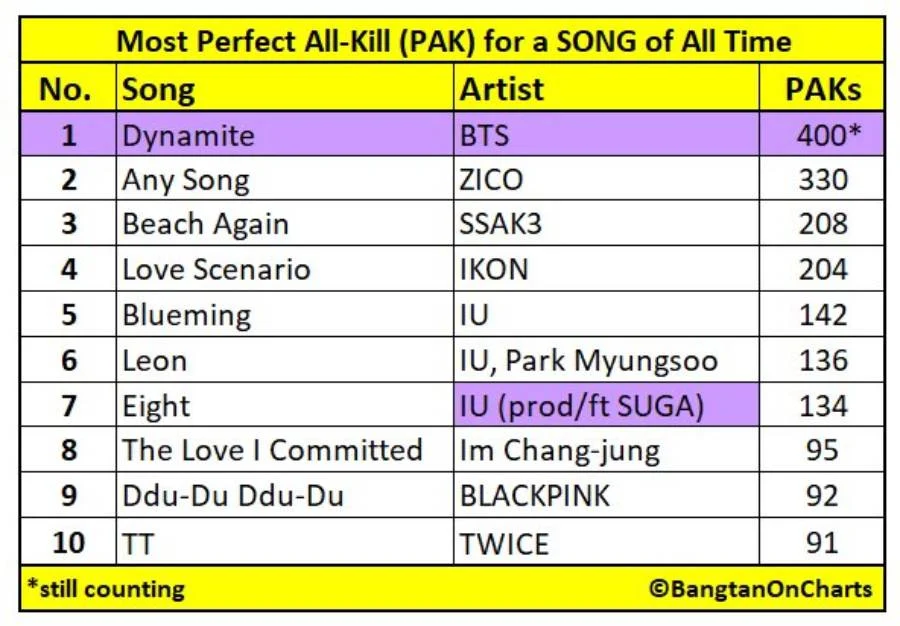 Most Perfect All-Kill (PAK) for a SONG of All Time

| No. | Song | Artist | PAKs |
|---|---|---|---|
| 1 | Dynamite | BTS | 400* |
| 2 | Any Song | ZICO | 330 |
| 3 | Beach Again | SSAK3 | 208 |
| 4 | Love Scenario | IKON | 204 |
| 5 | Blueming | IU | 142 |
| 6 | Leon | IU, Park Myungsoo | 136 |
| 7 | Eight | IU (prod/ft SUGA) | 134 |
| 8 | The Love I Committed | Im Chang-jung | 95 |
| 9 | Ddu-Du Ddu-Du | BLACKPINK | 92 |
| 10 | TT | TWICE | 91 |

*still counting ©BangtanOnCharts